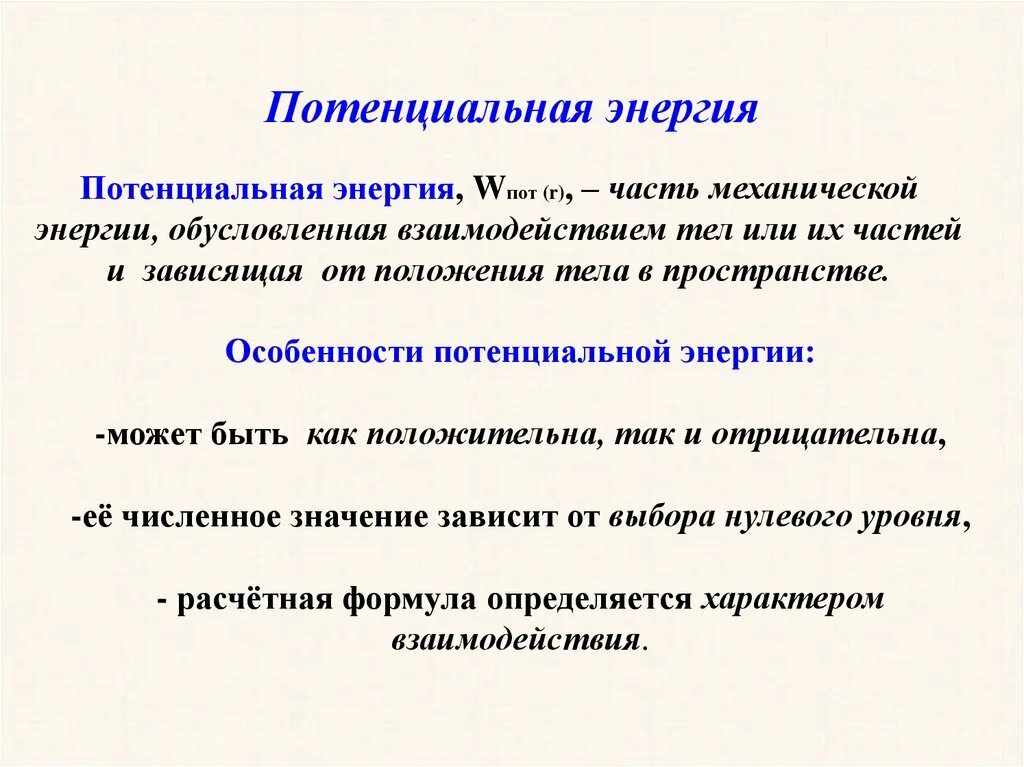 Потенциальная энергия

Потенциальная энергия, $W_{пот\ (r)}$, – часть механической энергии, обусловленная взаимодействием тел или их частей и зависящая от положения тела в пространстве.

Особенности потенциальной энергии:

-может быть как положительна, так и отрицательна,

-её численное значение зависит от выбора нулевого уровня,

- расчётная формула определяется характером взаимодействия.